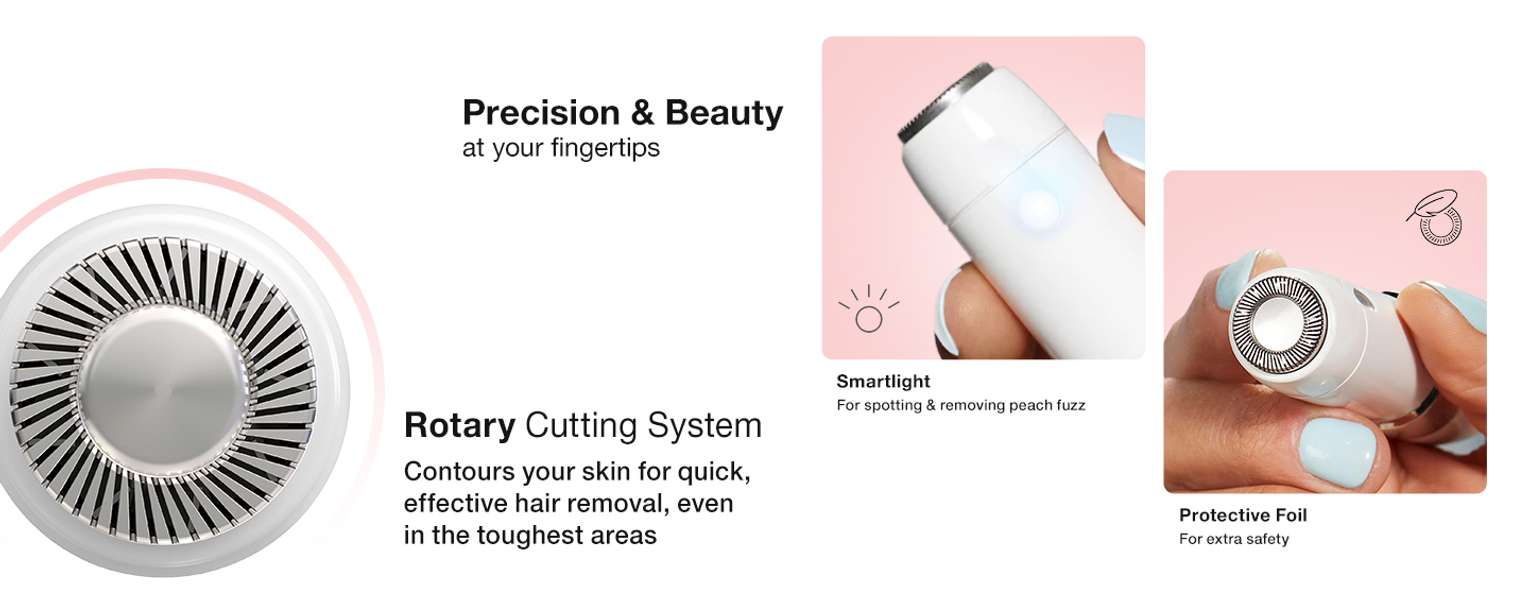 Precision & Beauty
at your fingertips

Rotary Cutting System
Contours your skin for quick, effective hair removal, even in the toughest areas

Smartlight
For spotting & removing peach fuzz

Protective Foil
For extra safety